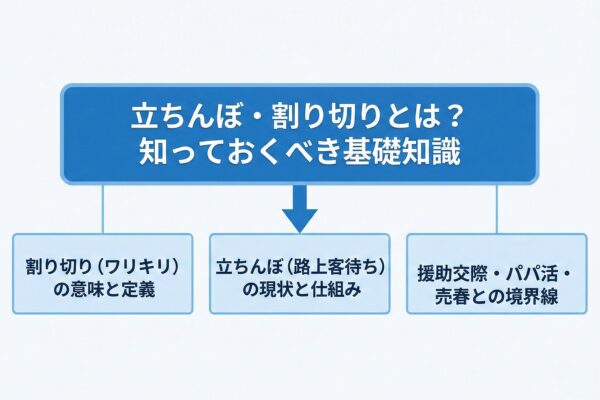 立ちんぼ・割り切りとは？
知っておくべき基礎知識

割り切り（ワリキリ）の意味と定義

立ちんぼ（路上客待ち）の現状と仕組み

援助交際・パパ活・売春との境界線